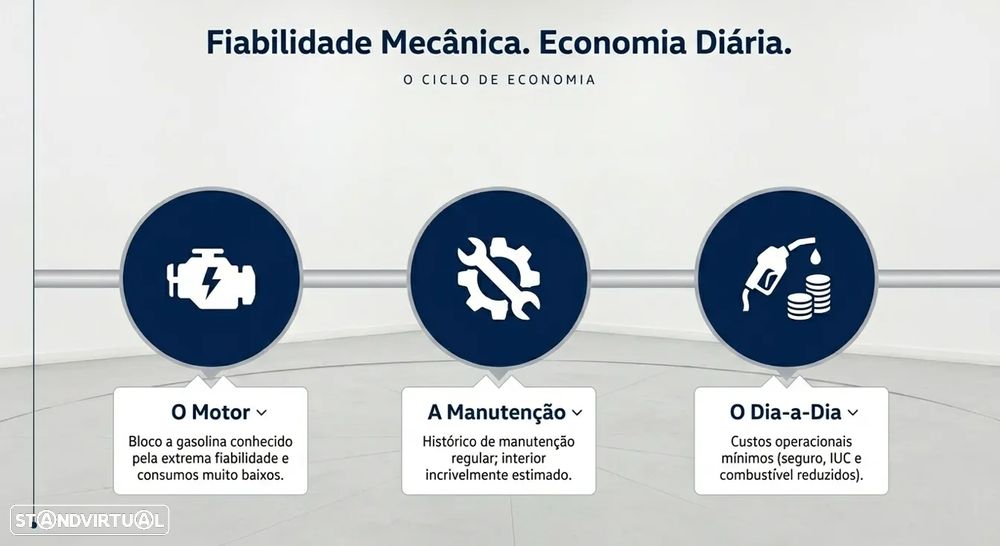 Fiabilidade Mecânica. Economia Diária.

O CICLO DE ECONOMIA

O Motor

Bloco a gasolina conhecido pela extrema fiabilidade e consumos muito baixos.

A Manutenção

Histórico de manutenção regular; interior incrivelmente estimado.

O Dia-a-Dia

Custos operacionais mínimos (seguro, IUC e combustível reduzidos).

STANDVIRTUAL